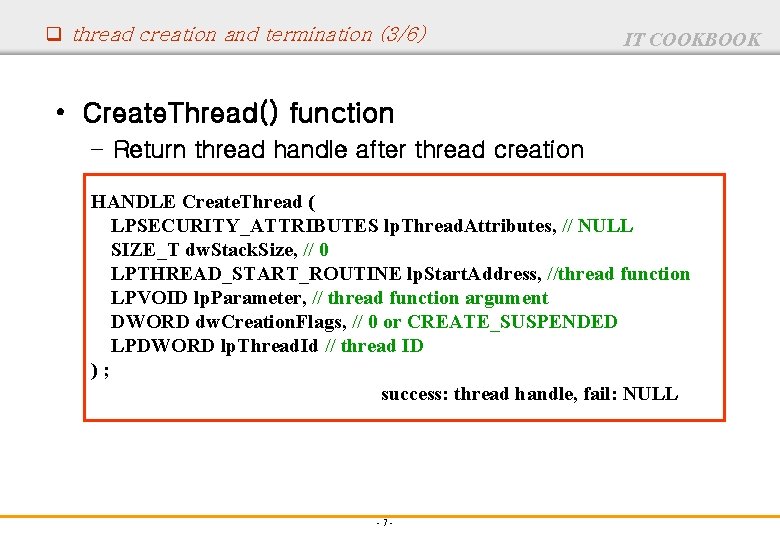 thread creation and termination (3/6)

IT COOKBOOK

• CreateThread() function

– Return thread handle after thread creation

HANDLE CreateThread (
LPSECURITY_ATTRIBUTES lpThreadAttributes, // NULL
SIZE_T dwStackSize, // 0
LPTHREAD_START_ROUTINE lpStartAddress, //thread function
LPVOID lpParameter, // thread function argument
DWORD dwCreationFlags, // 0 or CREATE_SUSPENDED
LPDWORD lpThreadId // thread ID
) ;

success: thread handle, fail: NULL

- 7 -